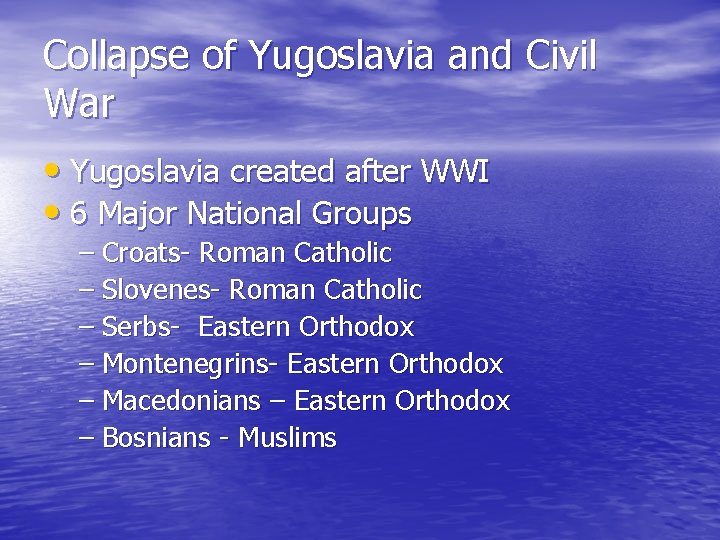 Collapse of Yugoslavia and Civil War

• Yugoslavia created after WWI
• 6 Major National Groups
– Croats- Roman Catholic
– Slovenes- Roman Catholic
– Serbs- Eastern Orthodox
– Montenegrins- Eastern Orthodox
– Macedonians – Eastern Orthodox
– Bosnians - Muslims